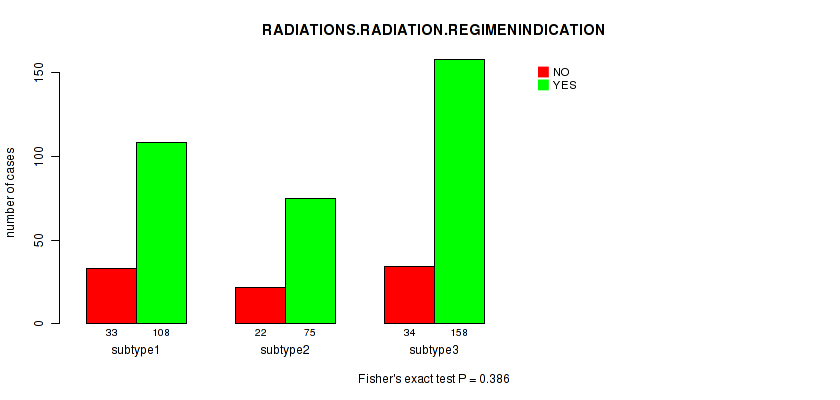 RADIATIONS.RADIATION.REGIMENINDICATION

NO
YES

number of cases

0
50
100
150

33
108
subtype1

22
75
subtype2

34
158
subtype3

Fisher's exact test P = 0.386